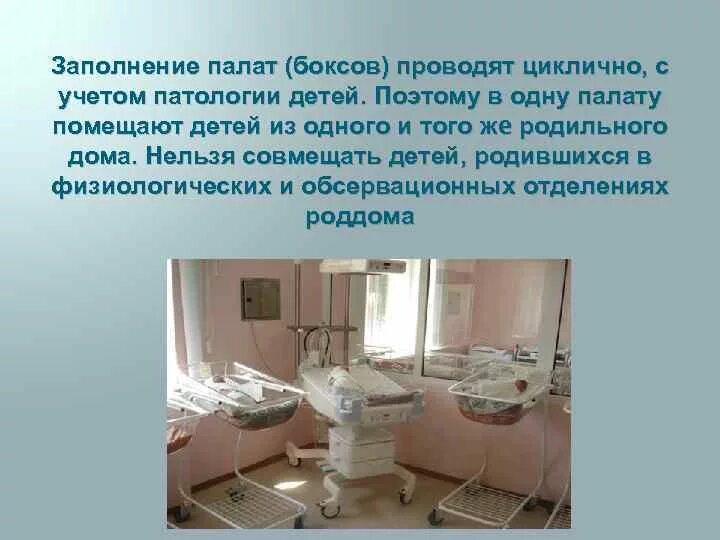 Заполнение палат (боксов) проводят циклично, с учетом патологии детей. Поэтому в одну палату помещают детей из одного и того же родильного дома. Нельзя совмещать детей, родившихся в физиологических и обсервационных отделениях роддома